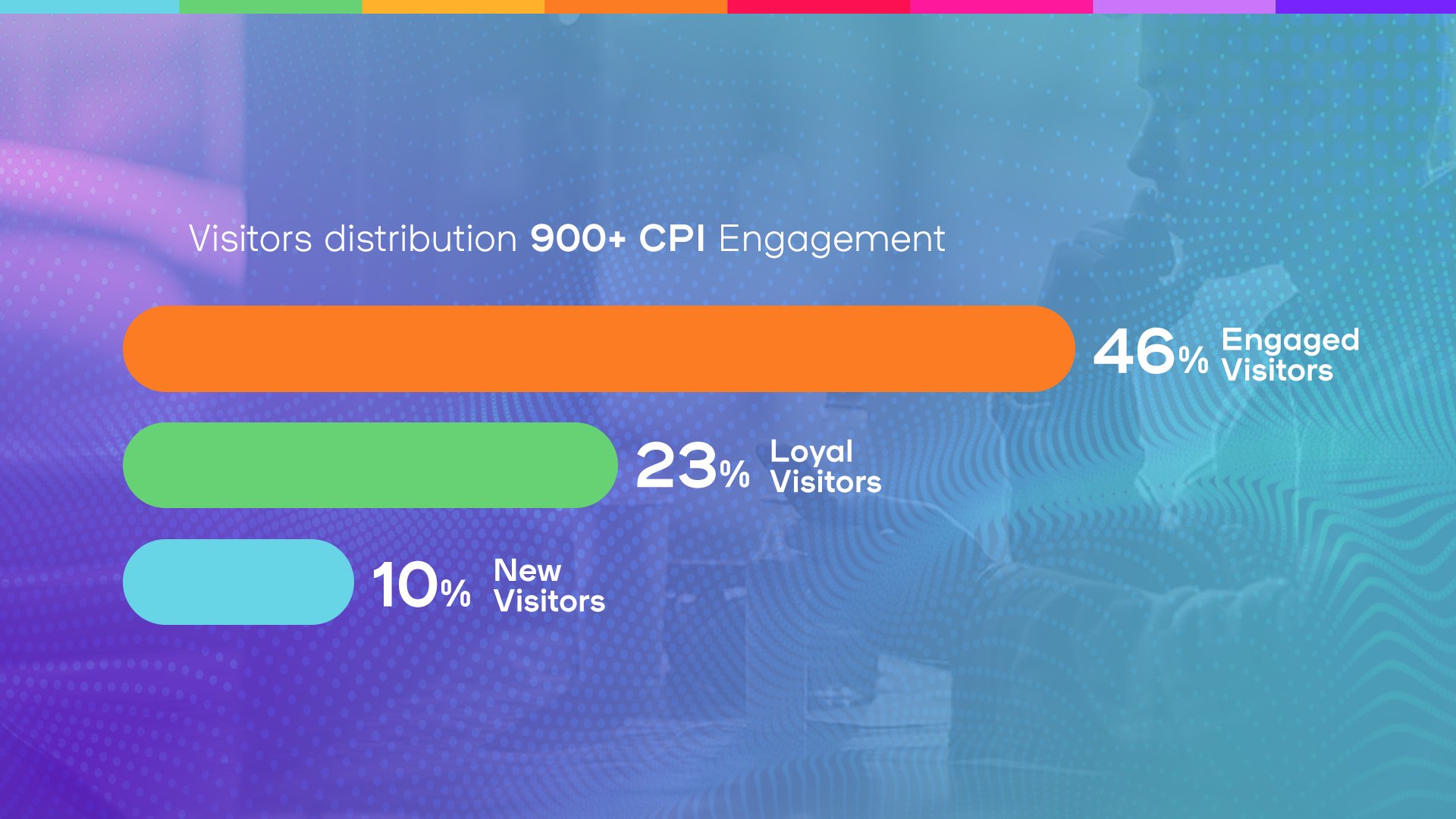 Visitors distribution 900+ CPI Engagement

46% Engaged Visitors

23% Loyal Visitors

10% New Visitors